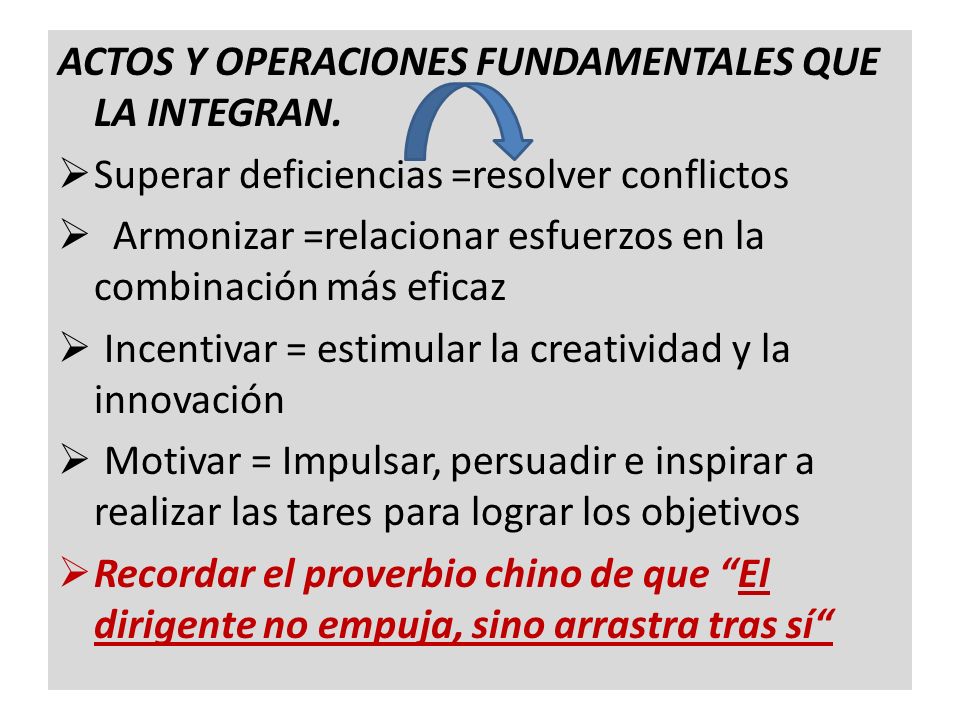 ACTOS Y OPERACIONES FUNDAMENTALES QUE LA INTEGRAN.

➢ Superar deficiencias =resolver conflictos

➢ Armonizar =relacionar esfuerzos en la combinación más eficaz

➢ Incentivar = estimular la creatividad y la innovación

➢ Motivar = Impulsar, persuadir e inspirar a realizar las tares para lograr los objetivos

➢ Recordar el proverbio chino de que “El dirigente no empuja, sino arrastra tras sí“